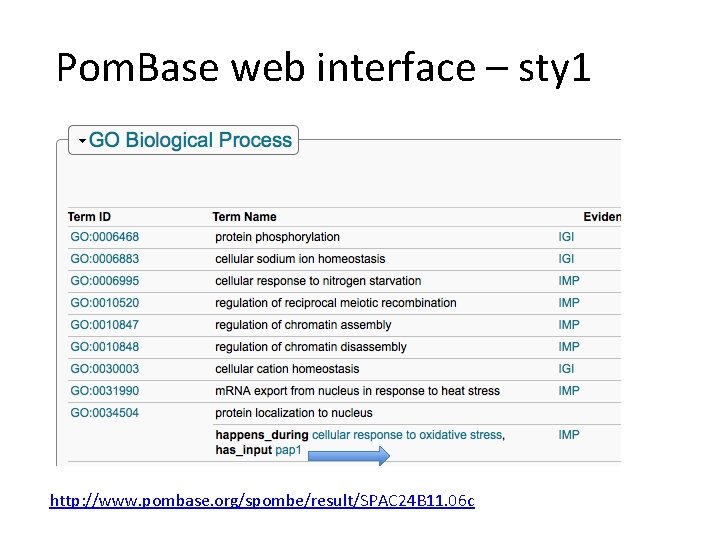 PomBase web interface – sty1

GO Biological Process

| Term ID | Term Name | Eviden |
|---|---|---|
| GO:0006468 | protein phosphorylation | IGI |
| GO:0006883 | cellular sodium ion homeostasis | IGI |
| GO:0006995 | cellular response to nitrogen starvation | IMP |
| GO:0010520 | regulation of reciprocal meiotic recombination | IMP |
| GO:0010847 | regulation of chromatin assembly | IMP |
| GO:0010848 | regulation of chromatin disassembly | IMP |
| GO:0030003 | cellular cation homeostasis | IGI |
| GO:0031990 | mRNA export from nucleus in response to heat stress | IMP |
| GO:0034504 | protein localization to nucleus | |
| | happens_during cellular response to oxidative stress, has_input pap1 | IMP |

http://www.pombase.org/spombe/result/SPAC24B11.06c